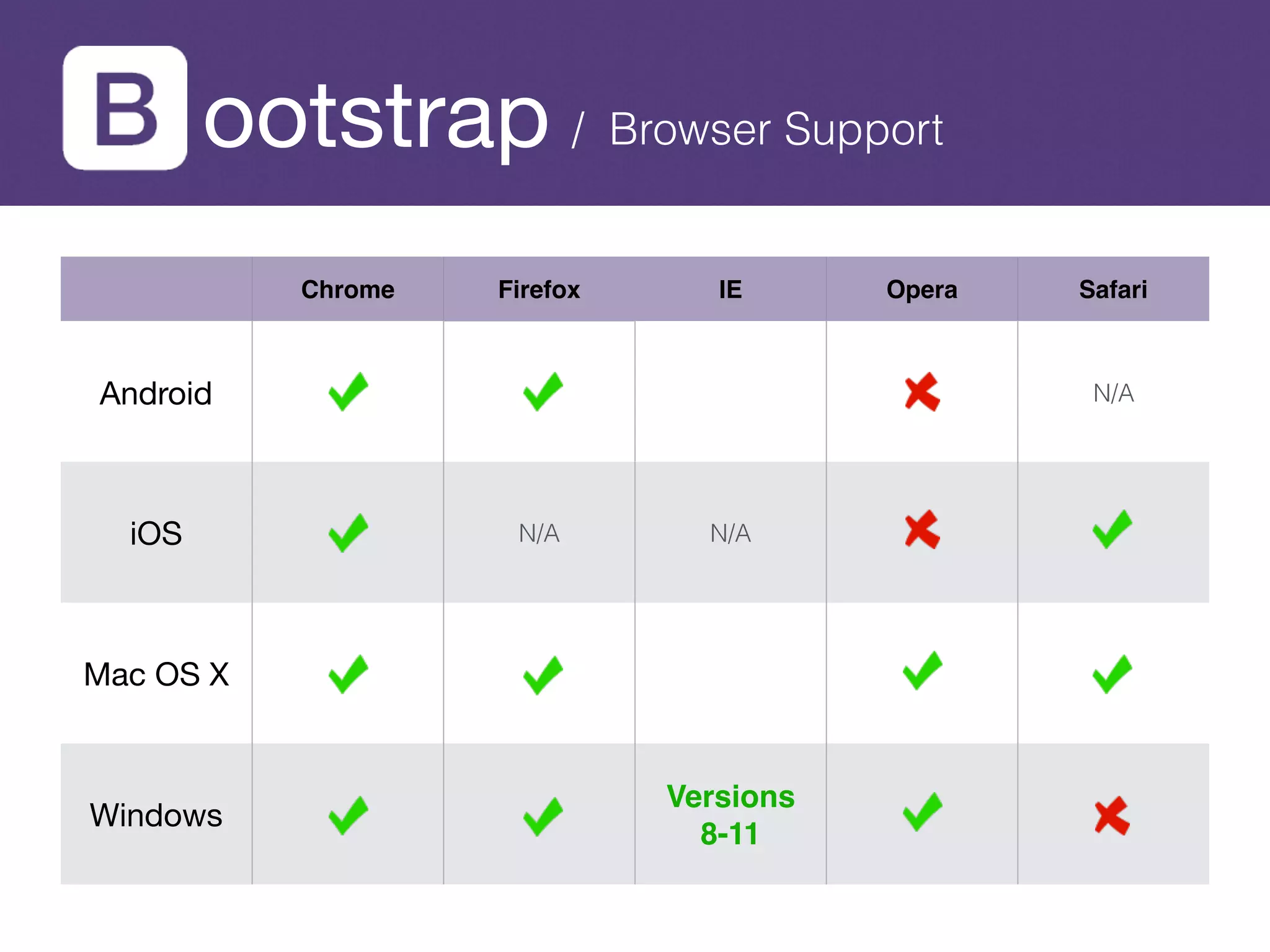 Bootstrap / Browser Support

| | Chrome | Firefox | IE | Opera | Safari |
|---|---|---|---|---|---|
| Android | ✓ | ✓ | | ✗ | N/A |
| iOS | ✓ | N/A | N/A | ✗ | ✓ |
| Mac OS X | ✓ | ✓ | | ✓ | ✓ |
| Windows | ✓ | ✓ | Versions 8-11 | ✓ | ✗ |